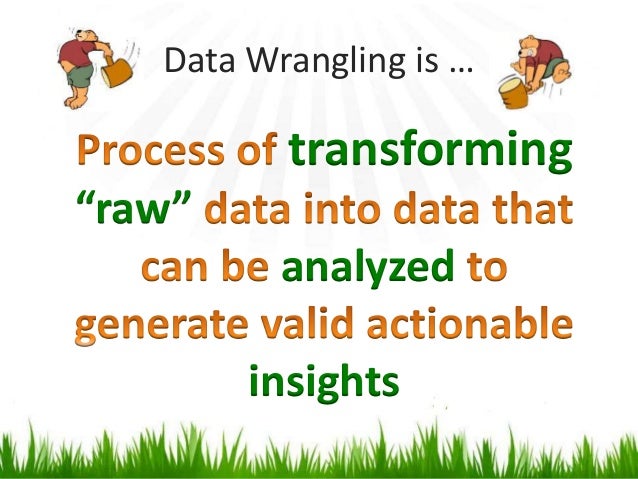 Data Wrangling is …

Process of transforming "raw" data into data that can be analyzed to generate valid actionable insights